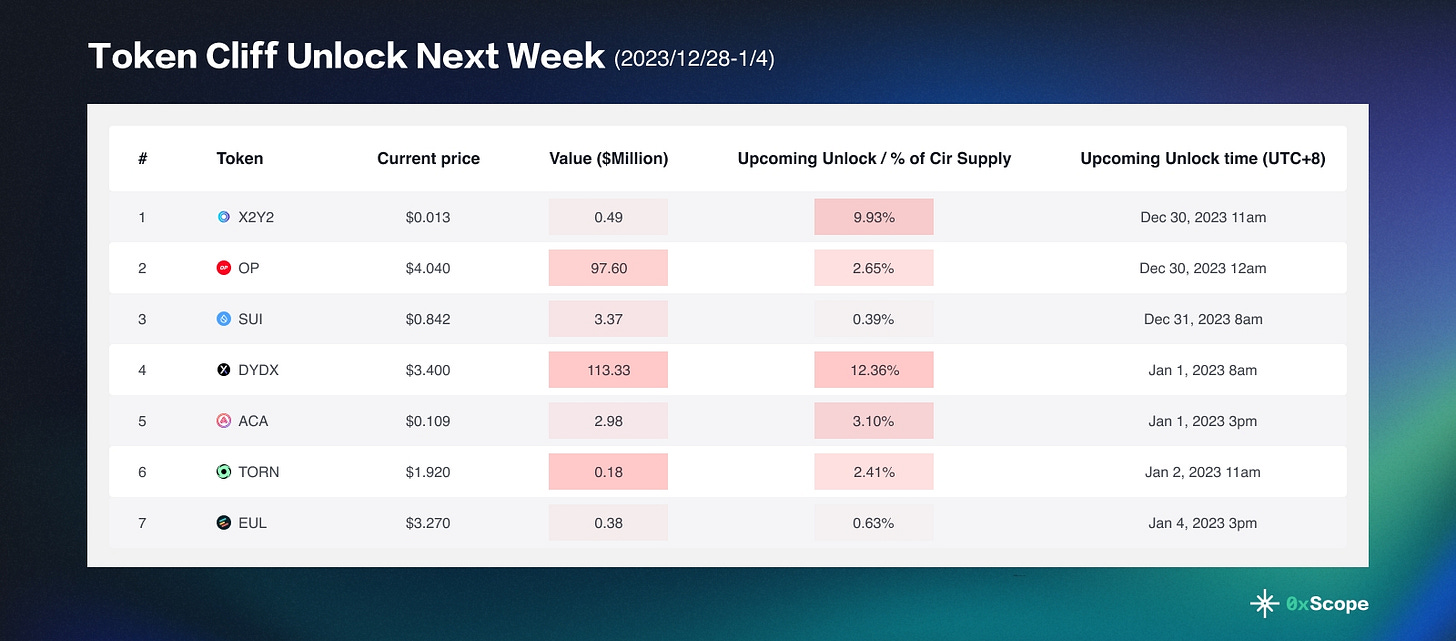 Token Cliff Unlock Next Week (2023/12/28-1/4)

| # | Token | Current price | Value ($Million) | Upcoming Unlock / % of Cir Supply | Upcoming Unlock time (UTC+8) |
|---|---|---|---|---|---|
| 1 | X2Y2 | $0.013 | 0.49 | 9.93% | Dec 30, 2023 11am |
| 2 | OP | $4.040 | 97.60 | 2.65% | Dec 30, 2023 12am |
| 3 | SUI | $0.842 | 3.37 | 0.39% | Dec 31, 2023 8am |
| 4 | DYDX | $3.400 | 113.33 | 12.36% | Jan 1, 2023 8am |
| 5 | ACA | $0.109 | 2.98 | 3.10% | Jan 1, 2023 3pm |
| 6 | TORN | $1.920 | 0.18 | 2.41% | Jan 2, 2023 11am |
| 7 | EUL | $3.270 | 0.38 | 0.63% | Jan 4, 2023 3pm |

0xScope